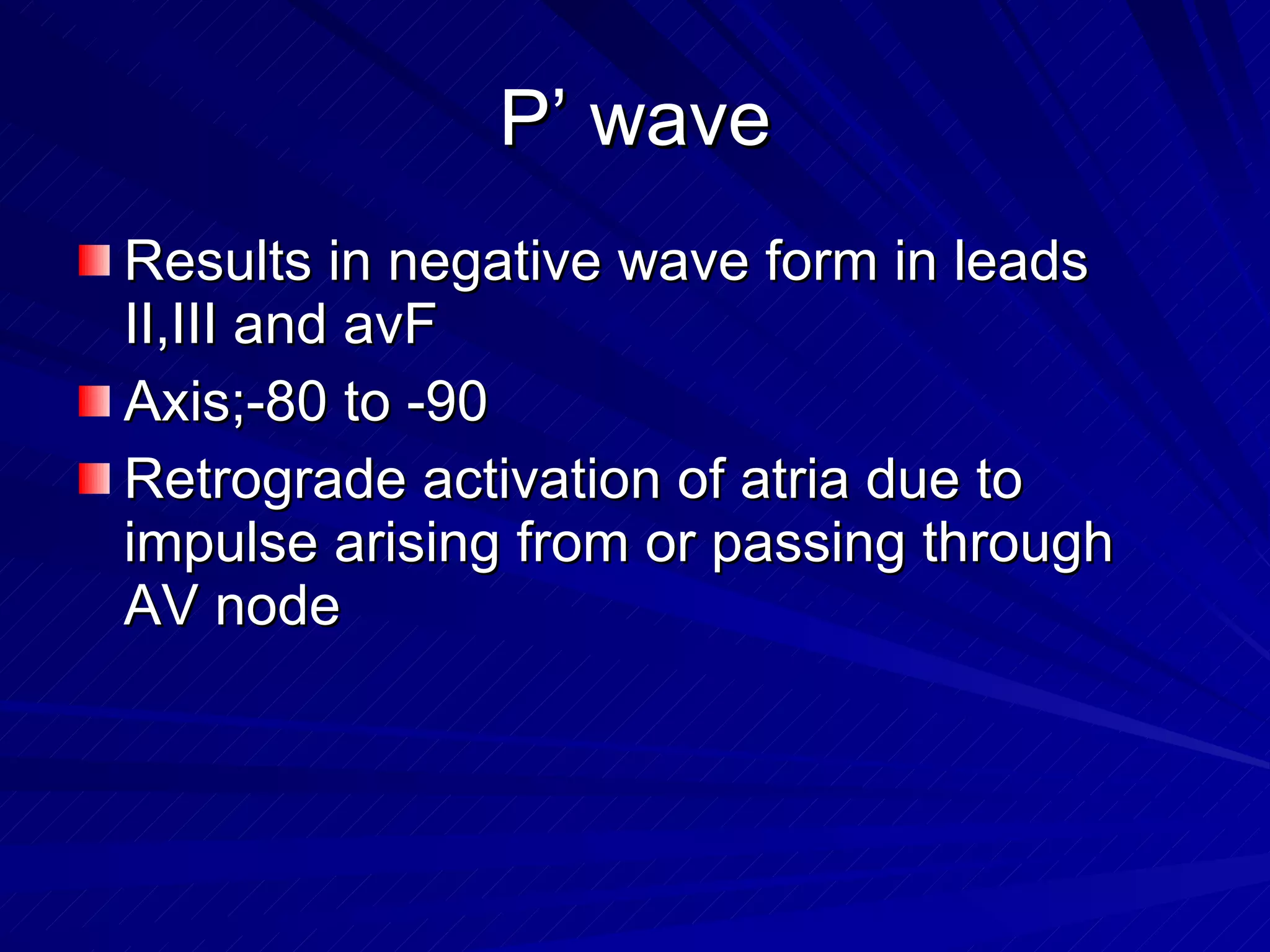 P’ wave

Results in negative wave form in leads II,III and avF

Axis;-80 to -90

Retrograde activation of atria due to impulse arising from or passing through AV node